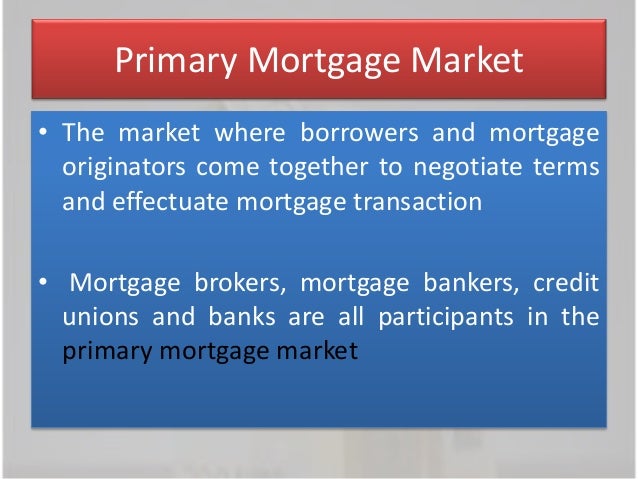 Primary Mortgage Market

• The market where borrowers and mortgage originators come together to negotiate terms and effectuate mortgage transaction

• Mortgage brokers, mortgage bankers, credit unions and banks are all participants in the primary mortgage market